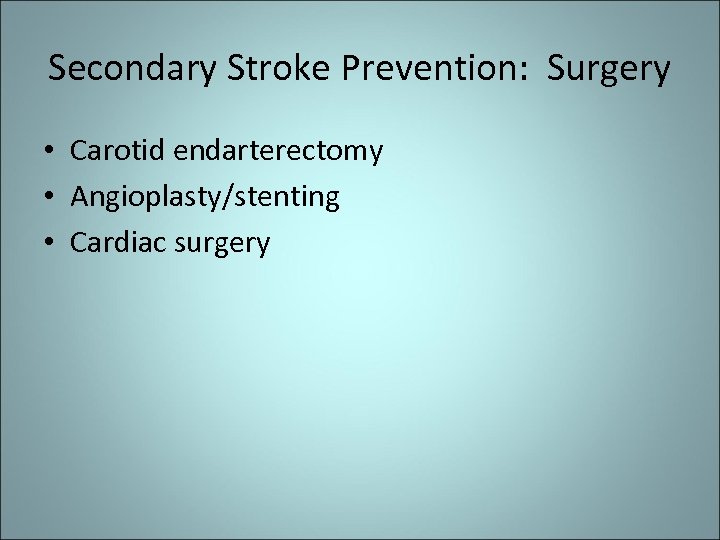 Secondary Stroke Prevention:  Surgery

• Carotid endarterectomy
• Angioplasty/stenting
• Cardiac surgery